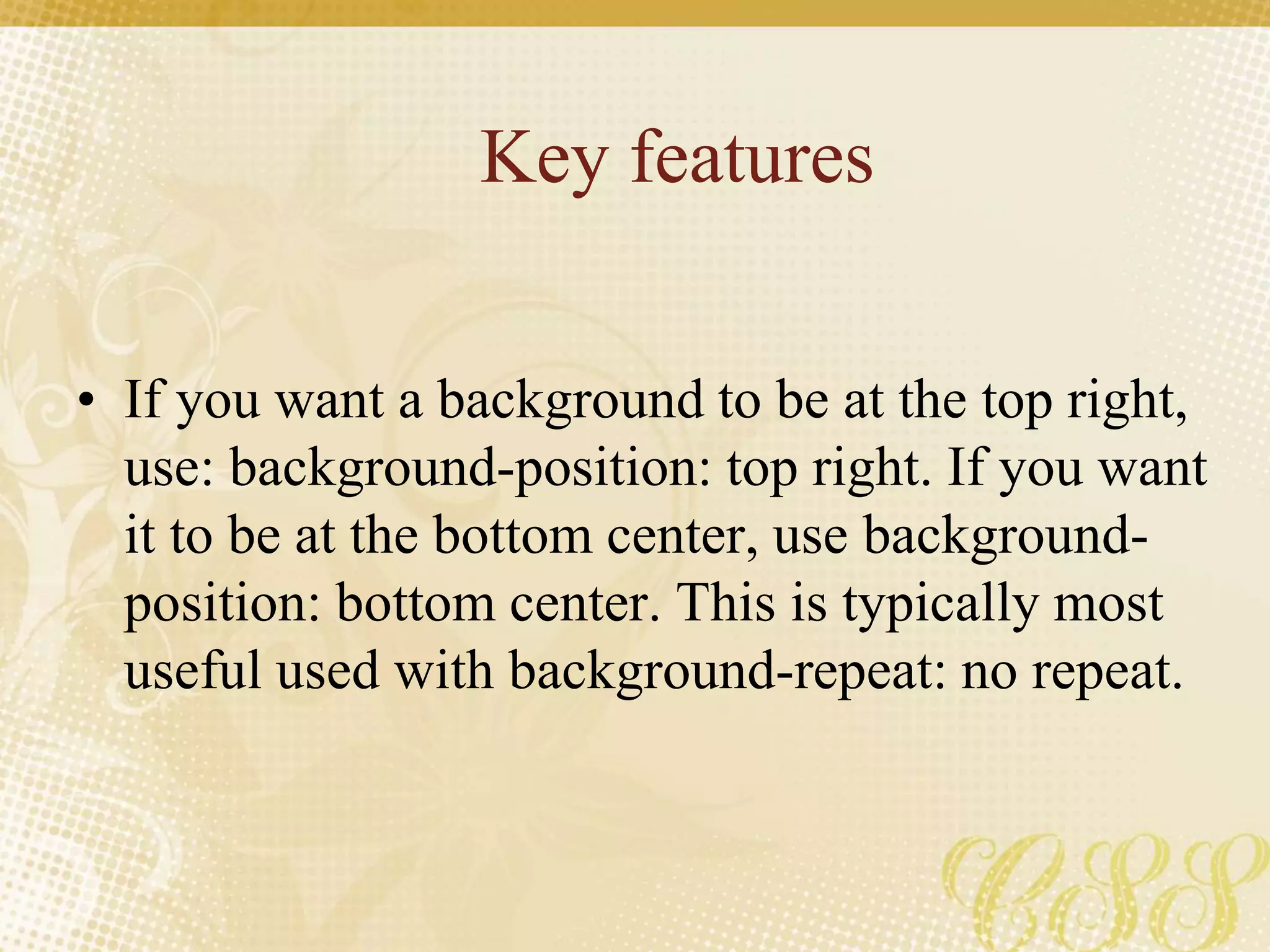 Key features

• If you want a background to be at the top right, use: background-position: top right. If you want it to be at the bottom center, use background-position: bottom center. This is typically most useful used with background-repeat: no repeat.

CSS